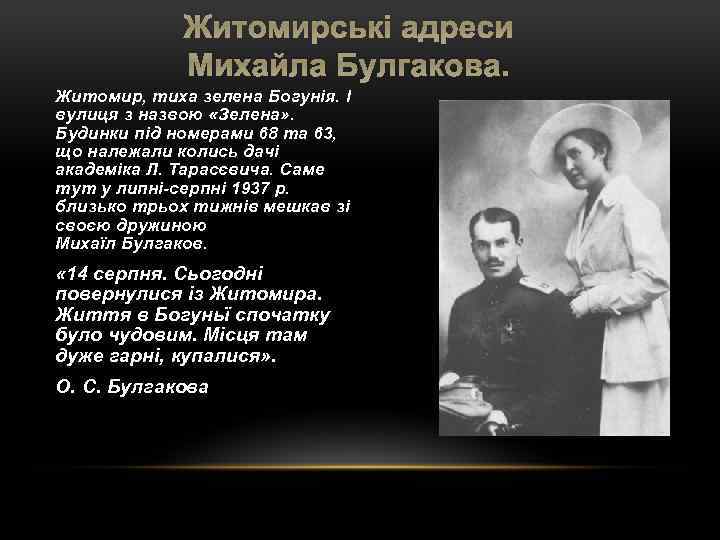 Житомирські адреси Михайла Булгакова.

Житомир, тиха зелена Богунія. І вулиця з назвою «Зелена». Будинки під номерами 68 та 63, що належали колись дачі академіка Л. Тарасєвича. Саме тут у липні-серпні 1937 р. близько трьох тижнів мешкав зі своєю дружиною Михаїл Булгаков.

«14 серпня. Сьогодні повернулися із Житомира. Життя в Богуньї спочатку було чудовим. Місця там дуже гарні, купалися».

О. С. Булгакова